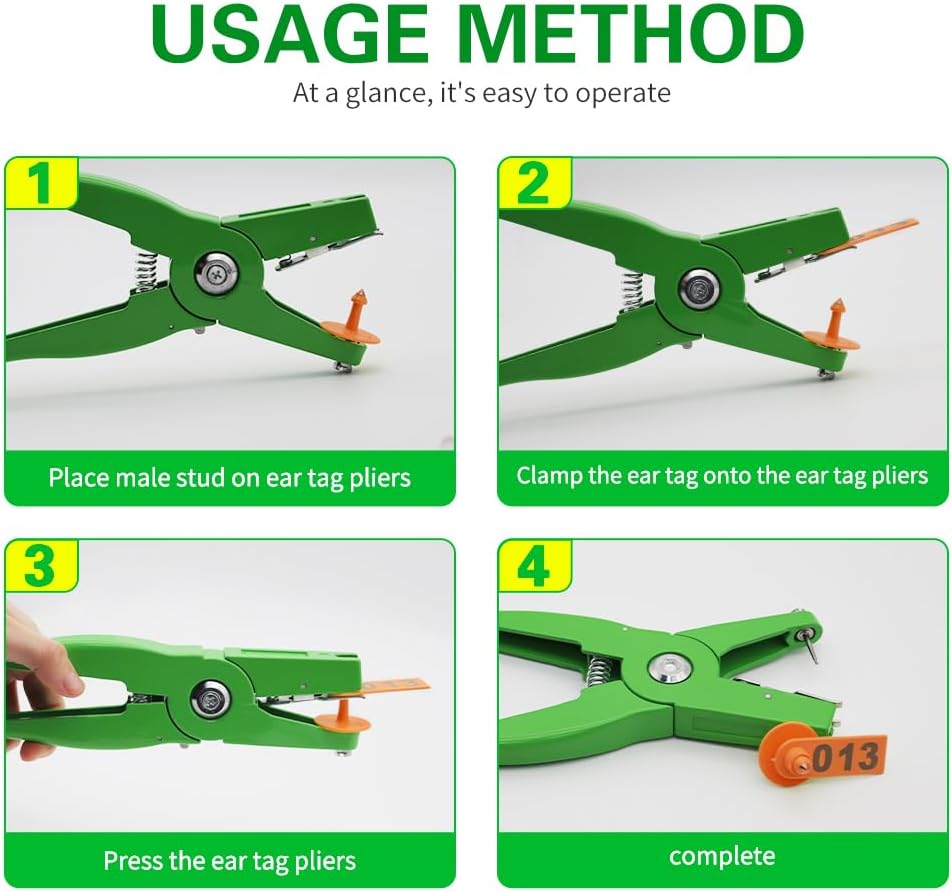 USAGE METHOD

At a glance, it's easy to operate

1

Place male stud on ear tag pliers

2

Clamp the ear tag onto the ear tag pliers

3

Press the ear tag pliers

4

013

complete